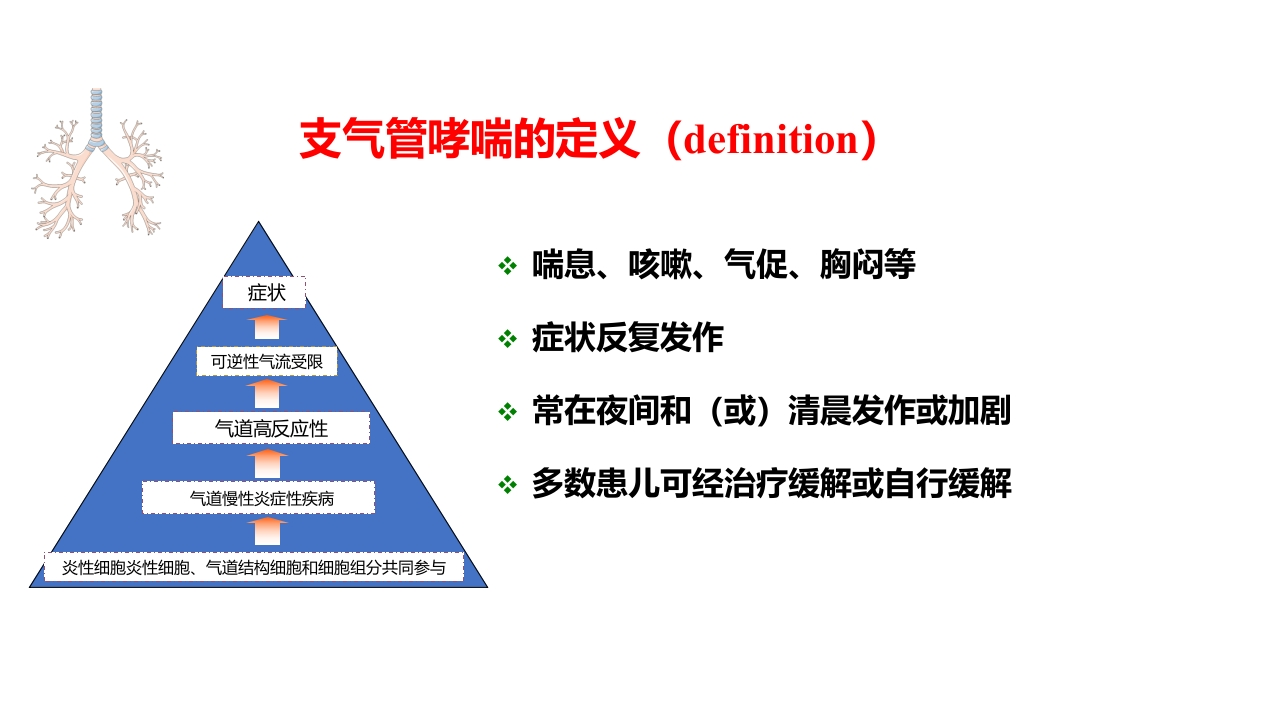 支气管哮喘的定义（definition）

症状

可逆性气流受限

气道高反应性

气道慢性炎症性疾病

炎性细胞炎性细胞、气道结构细胞和细胞组分共同参与

❖ 喘息、咳嗽、气促、胸闷等

❖ 症状反复发作

❖ 常在夜间和（或）清晨发作或加剧

❖ 多数患儿可经治疗缓解或自行缓解